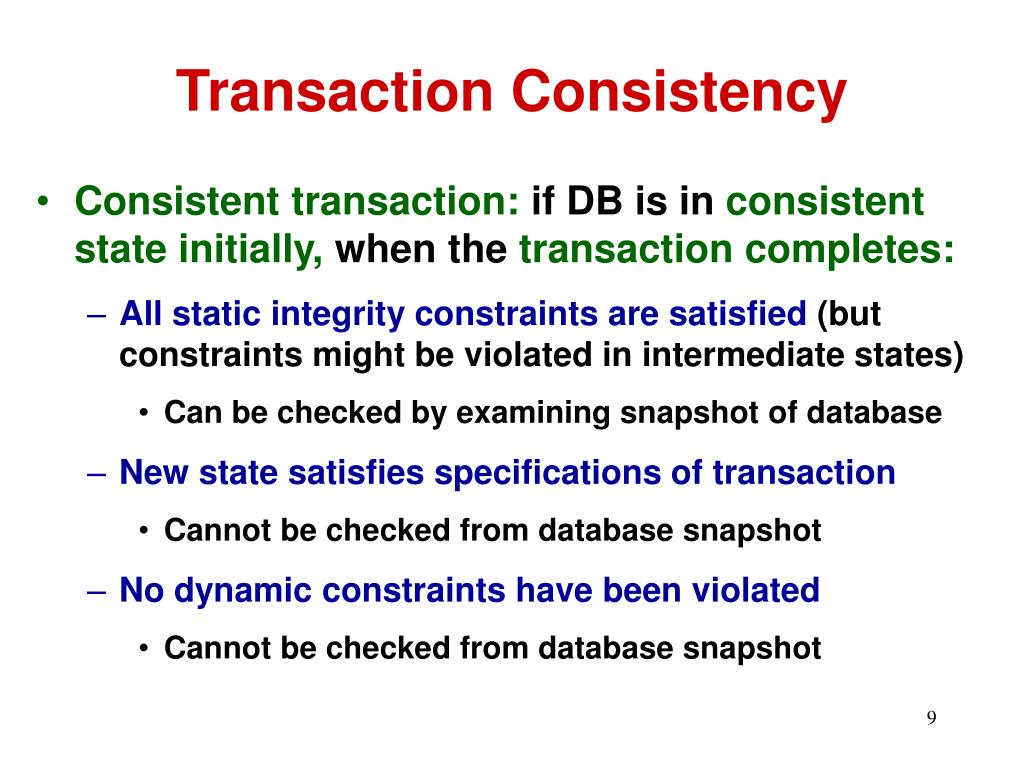 Transaction Consistency

• Consistent transaction: if DB is in consistent state initially, when the transaction completes:

– All static integrity constraints are satisfied (but constraints might be violated in intermediate states)

• Can be checked by examining snapshot of database

– New state satisfies specifications of transaction

• Cannot be checked from database snapshot

– No dynamic constraints have been violated

• Cannot be checked from database snapshot

9